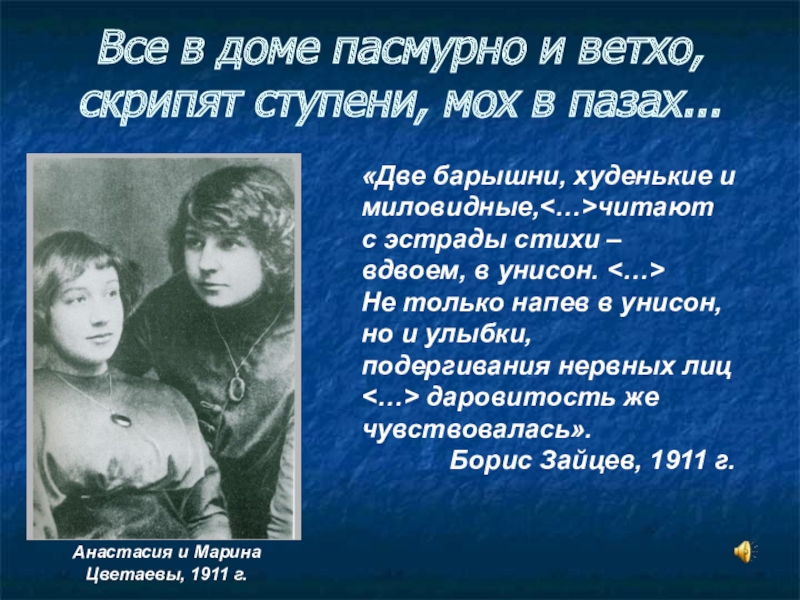 Все в доме пасмурно и ветхо, скрипят ступени, мох в пазах…

«Две барышни, худенькие и миловидные,<…>читают с эстрады стихи – вдвоем, в унисон. <…> Не только напев в унисон, но и улыбки, подергивания нервных лиц <…> даровитость же чувствовалась».
Борис Зайцев, 1911 г.

Анастасия и Марина Цветаевы, 1911 г.